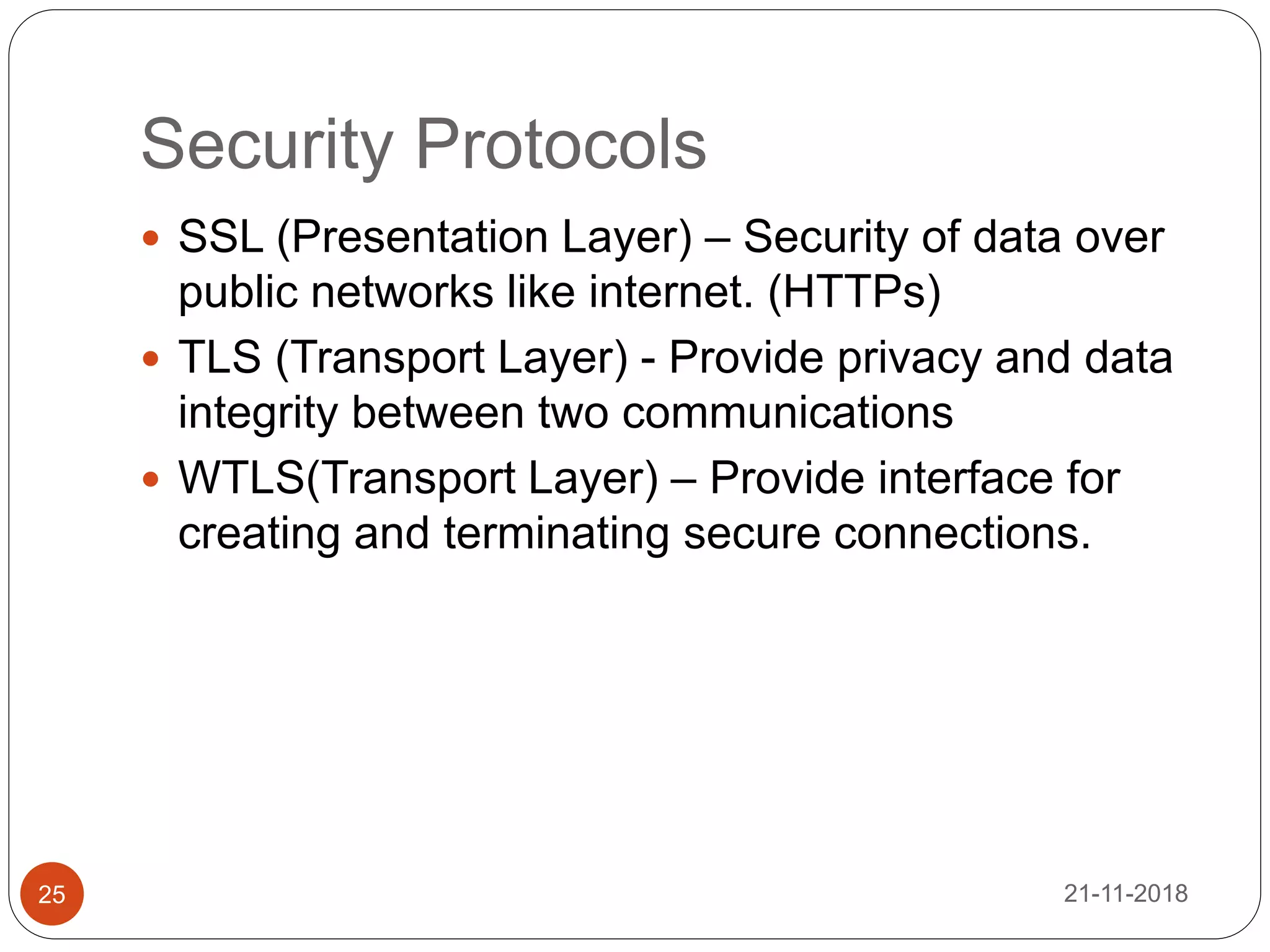 Security Protocols

- SSL (Presentation Layer) – Security of data over public networks like internet. (HTTPs)
- TLS (Transport Layer) - Provide privacy and data integrity between two communications
- WTLS(Transport Layer) – Provide interface for creating and terminating secure connections.

25

21-11-2018